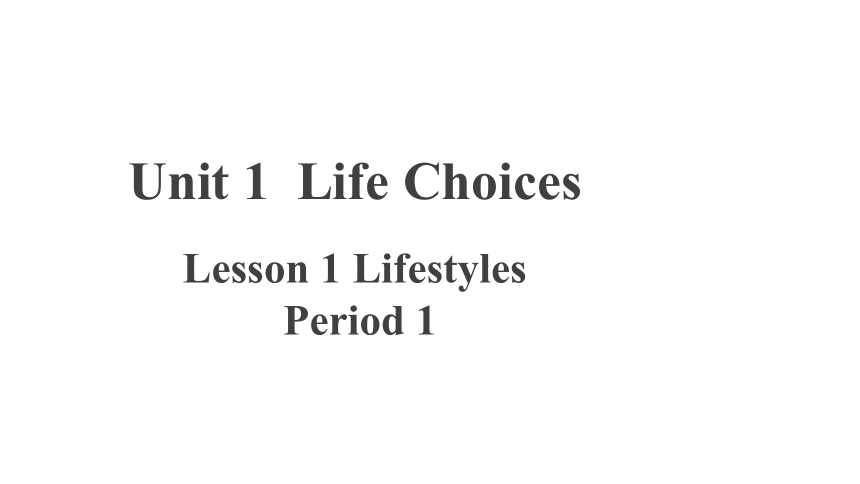 Unit 1 Life Choices

Lesson 1 Lifestyles
Period 1